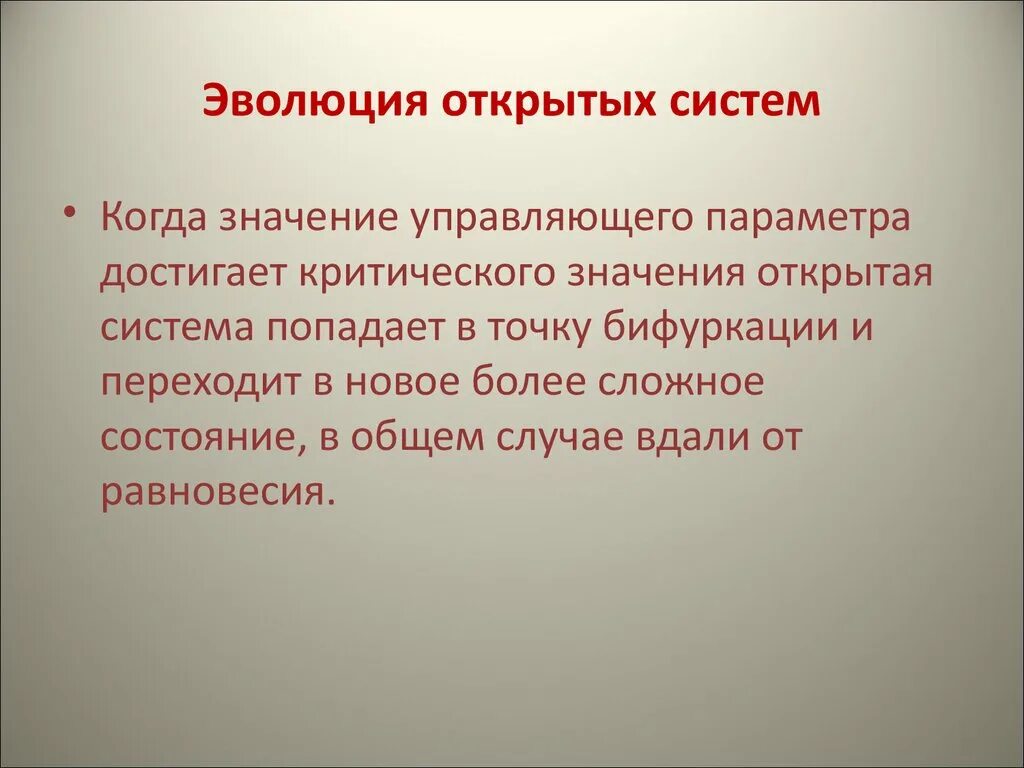 Эволюция открытых систем

• Когда значение управляющего параметра достигает критического значения открытая система попадает в точку бифуркации и переходит в новое более сложное состояние, в общем случае вдали от равновесия.